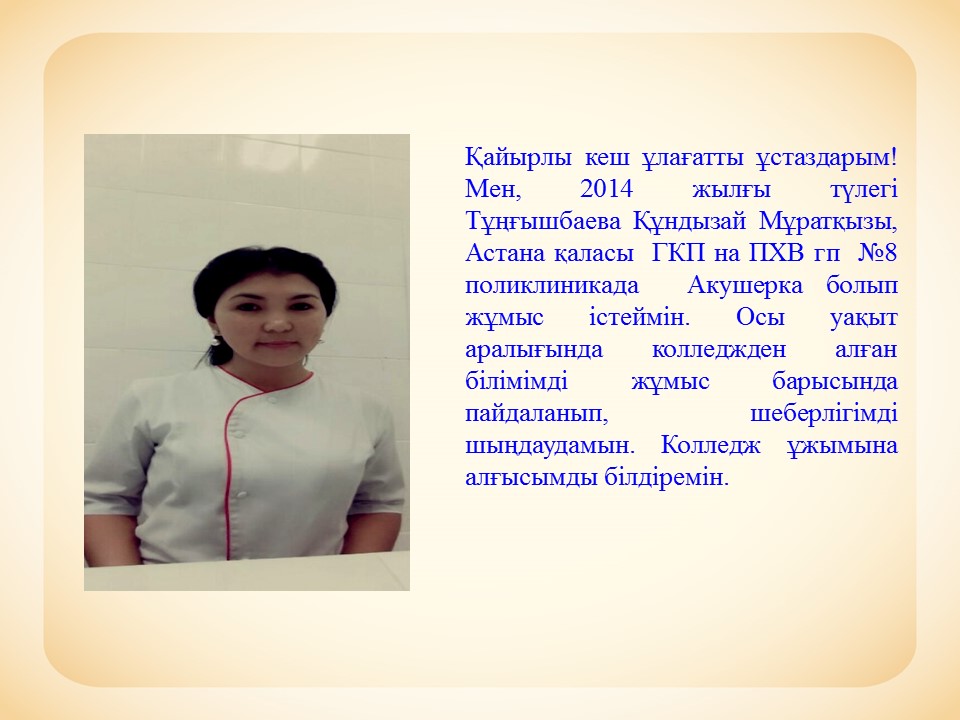 Қайырлы кеш ұлағатты ұстаздарым! Мен, 2014 жылғы түлегі Тұңғышбаева Құндызай Мұратқызы, Астана қаласы ГКП на ПХВ гп №8 поликлиникада Акушерка болып жұмыс істеймін. Осы уақыт аралығында колледжден алған білімімді жұмыс барысында пайдаланып, шеберлігімді шыңдаудамын. Колледж ұжымына алғысымды білдіремін.